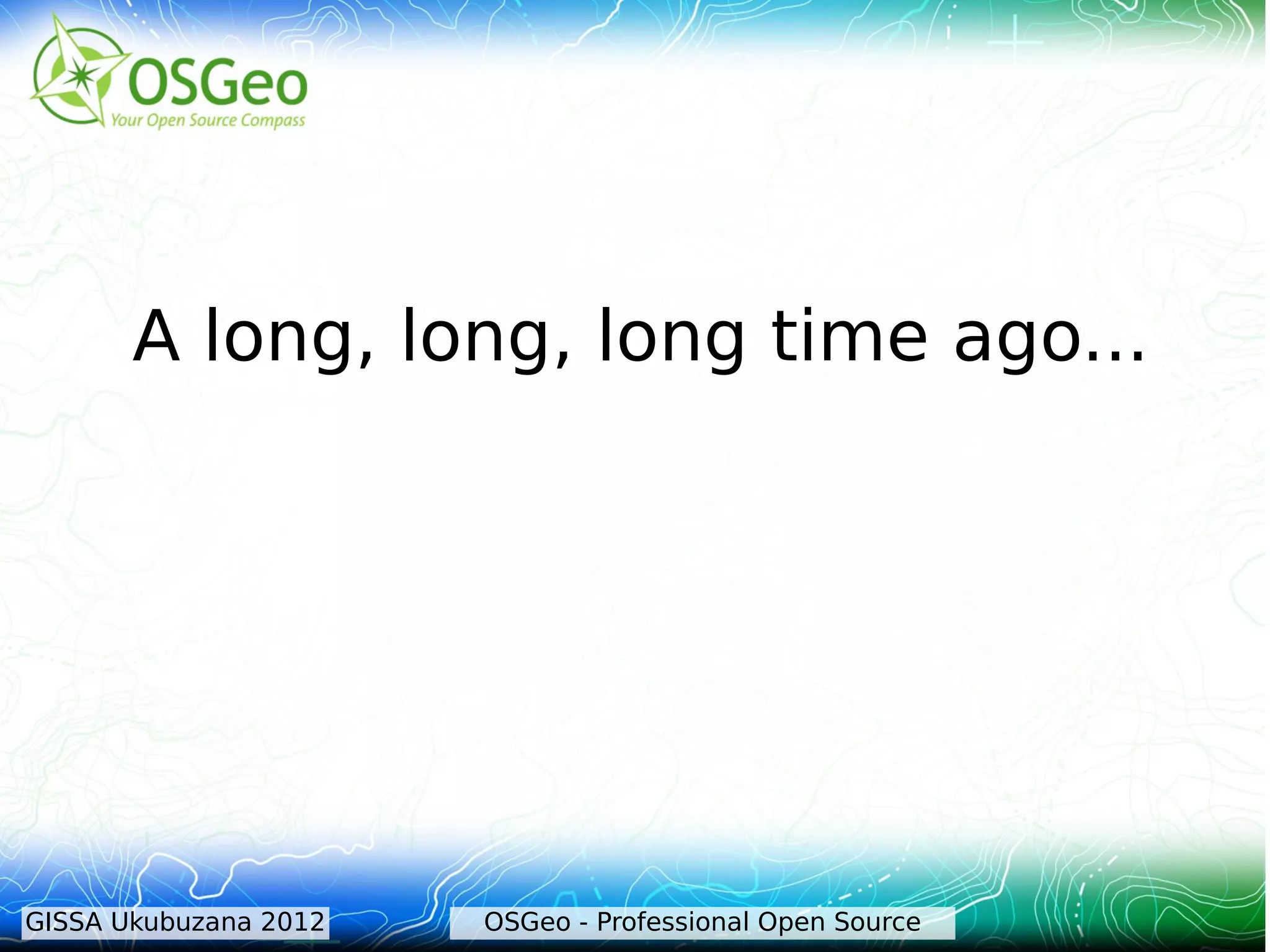 OSGeo
Your Open Source Compass

A long, long, long time ago...

GISSA Ukubuzana 2012

OSGeo - Professional Open Source